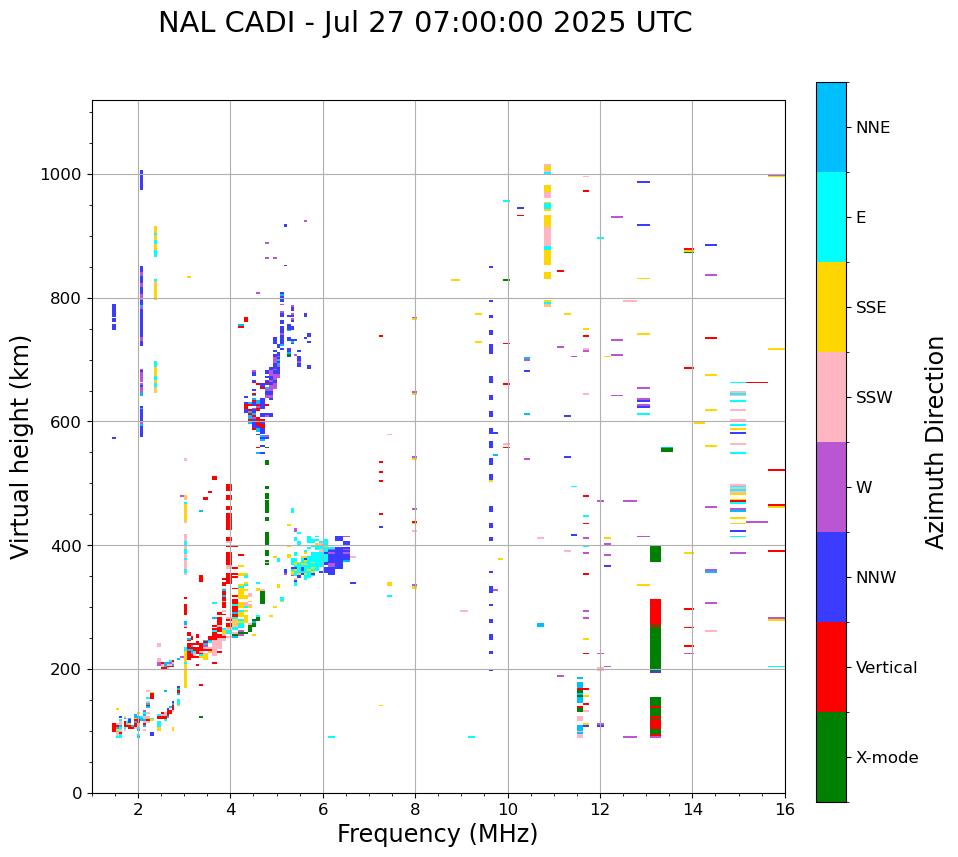 NAL CADI - Jul 27 07:00:00 2025 UTC

Virtual height (km)

1000
800
600
400
200
0

2
4
6
8
10
12
14
16

Frequency (MHz)

NNE
E
SSE
SSW
W
NNW
Vertical
X-mode

Azimuth Direction